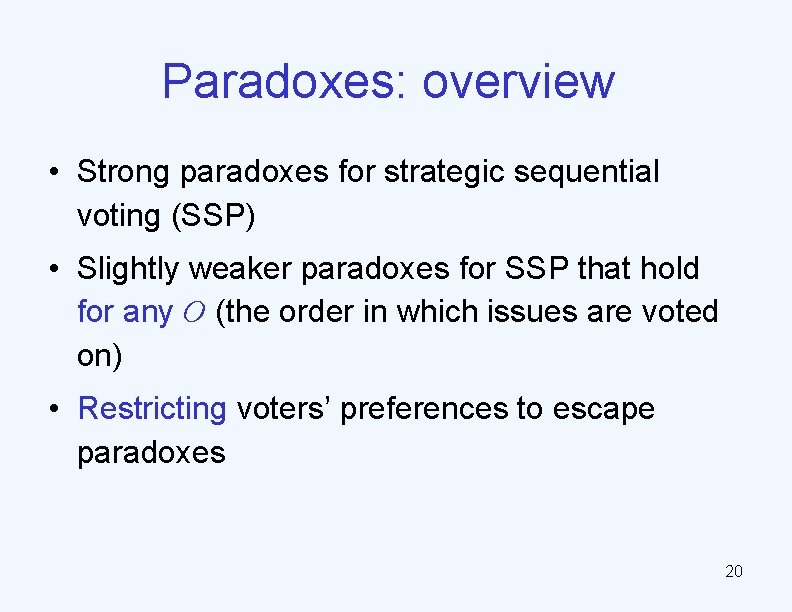 Paradoxes: overview

• Strong paradoxes for strategic sequential voting (SSP)

• Slightly weaker paradoxes for SSP that hold for any $O$ (the order in which issues are voted on)

• Restricting voters' preferences to escape paradoxes

20